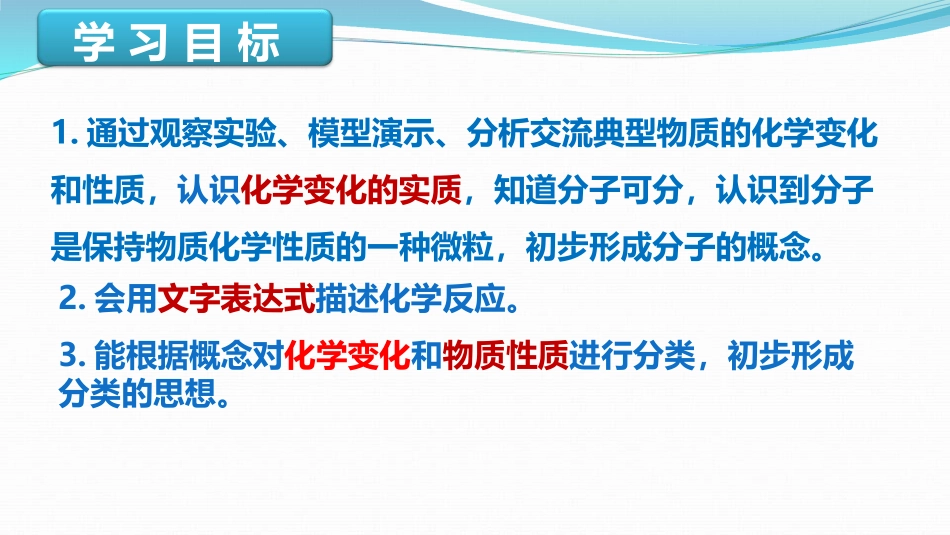 学习目标

1. 通过观察实验、模型演示、分析交流典型物质的化学变化和性质，认识化学变化的实质，知道分子可分，认识到分子是保持物质化学性质的一种微粒，初步形成分子的概念。

2. 会用文字表达式描述化学反应。

3. 能根据概念对化学变化和物质性质进行分类，初步形成分类的思想。